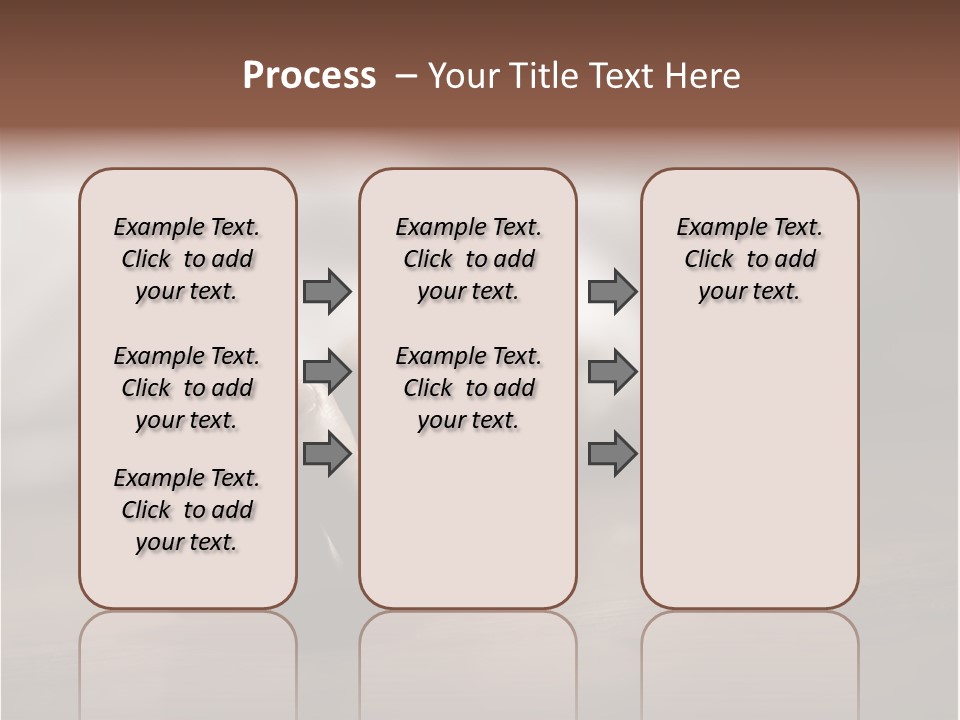 Process – Your Title Text Here

Example Text. Click to add your text.

Example Text. Click to add your text.

Example Text. Click to add your text.

Example Text. Click to add your text.

Example Text. Click to add your text.

Example Text. Click to add your text.